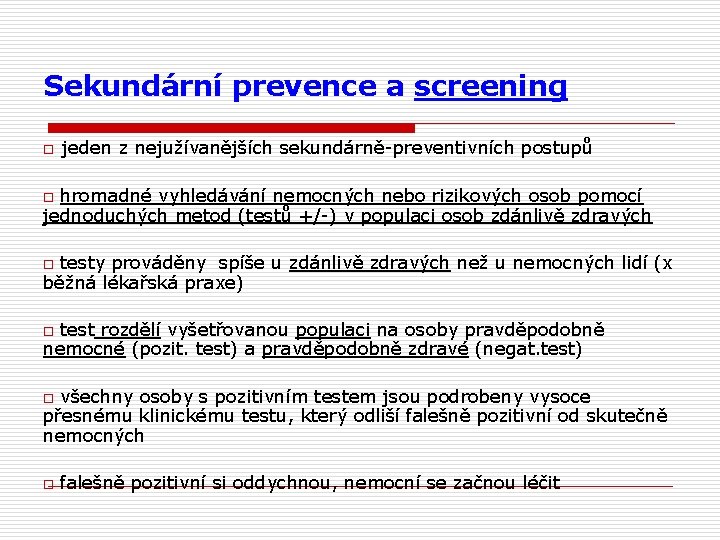 Sekundární prevence a screening

□ jeden z nejužívanějších sekundárně-preventivních postupů

□ hromadné vyhledávání nemocných nebo rizikových osob pomocí jednoduchých metod (testů +/-) v populaci osob zdánlivě zdravých

□ testy prováděny spíše u zdánlivě zdravých než u nemocných lidí (x běžná lékařská praxe)

□ test rozdělí vyšetřovanou populaci na osoby pravděpodobně nemocné (pozit. test) a pravděpodobně zdravé (negat.test)

□ všechny osoby s pozitivním testem jsou podrobeny vysoce přesnému klinickému testu, který odliší falešně pozitivní od skutečně nemocných

□ falešně pozitivní si oddychnou, nemocní se začnou léčit